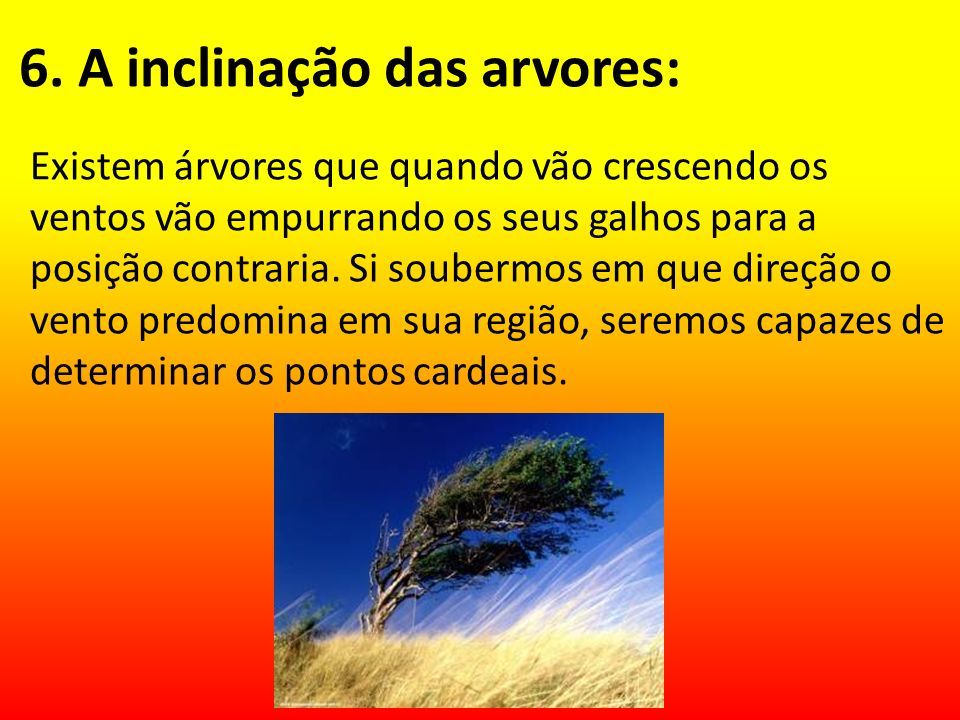 6. A inclinação das arvores:

Existem árvores que quando vão crescendo os ventos vão empurrando os seus galhos para a posição contraria. Si soubermos em que direção o vento predomina em sua região, seremos capazes de determinar os pontos cardeais.